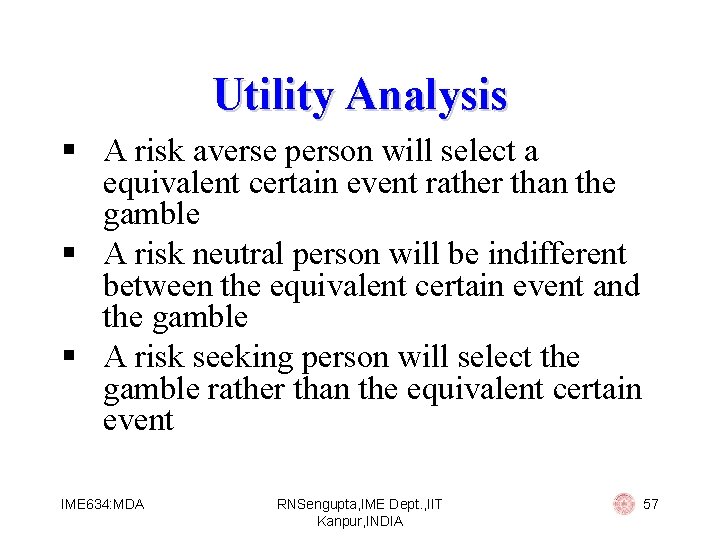 Utility Analysis

▪ A risk averse person will select a equivalent certain event rather than the gamble

▪ A risk neutral person will be indifferent between the equivalent certain event and the gamble

▪ A risk seeking person will select the gamble rather than the equivalent certain event

IME634:MDA

RNSengupta,IME Dept.,IIT Kanpur,INDIA

57